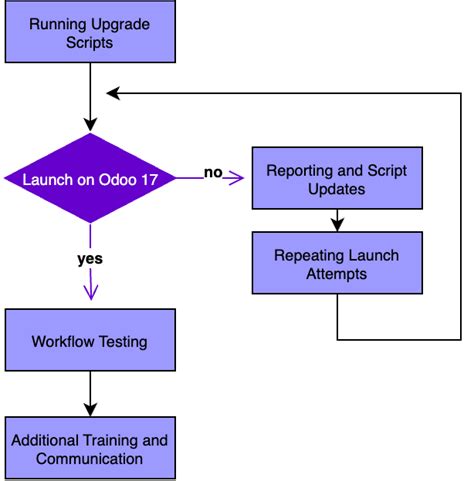 Running Upgrade Scripts

Launch on Odoo 17

no

Reporting and Script Updates

Repeating Launch Attempts

yes

Workflow Testing

Additional Training and Communication